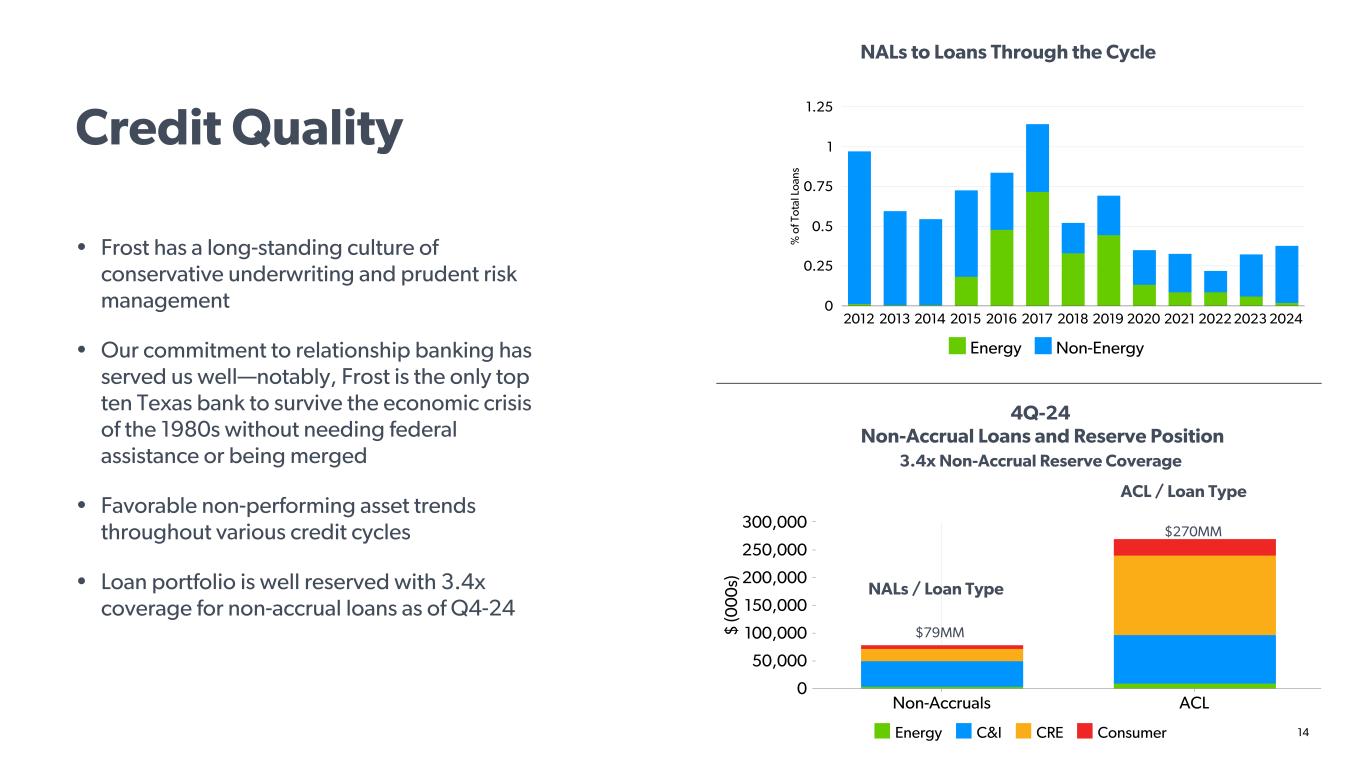 Credit Quality

• Frost has a long-standing culture of conservative underwriting and prudent risk management

• Our commitment to relationship banking has served us well—notably, Frost is the only top ten Texas bank to survive the economic crisis of the 1980s without needing federal assistance or being merged

• Favorable non-performing asset trends throughout various credit cycles

• Loan portfolio is well reserved with 3.4x coverage for non-accrual loans as of Q4-24

NALs to Loans Through the Cycle

% of Total Loans

1.25
1
0.75
0.5
0.25
0

2012 2013 2014 2015 2016 2017 2018 2019 2020 2021 2022 2023 2024

Energy Non-Energy

4Q-24
Non-Accrual Loans and Reserve Position
3.4x Non-Accrual Reserve Coverage

ACL / Loan Type

$ (000s)

300,000
250,000
200,000
150,000
100,000
50,000
0

NALs / Loan Type

$79MM

$270MM

Non-Accruals ACL

Energy C&I CRE Consumer

14